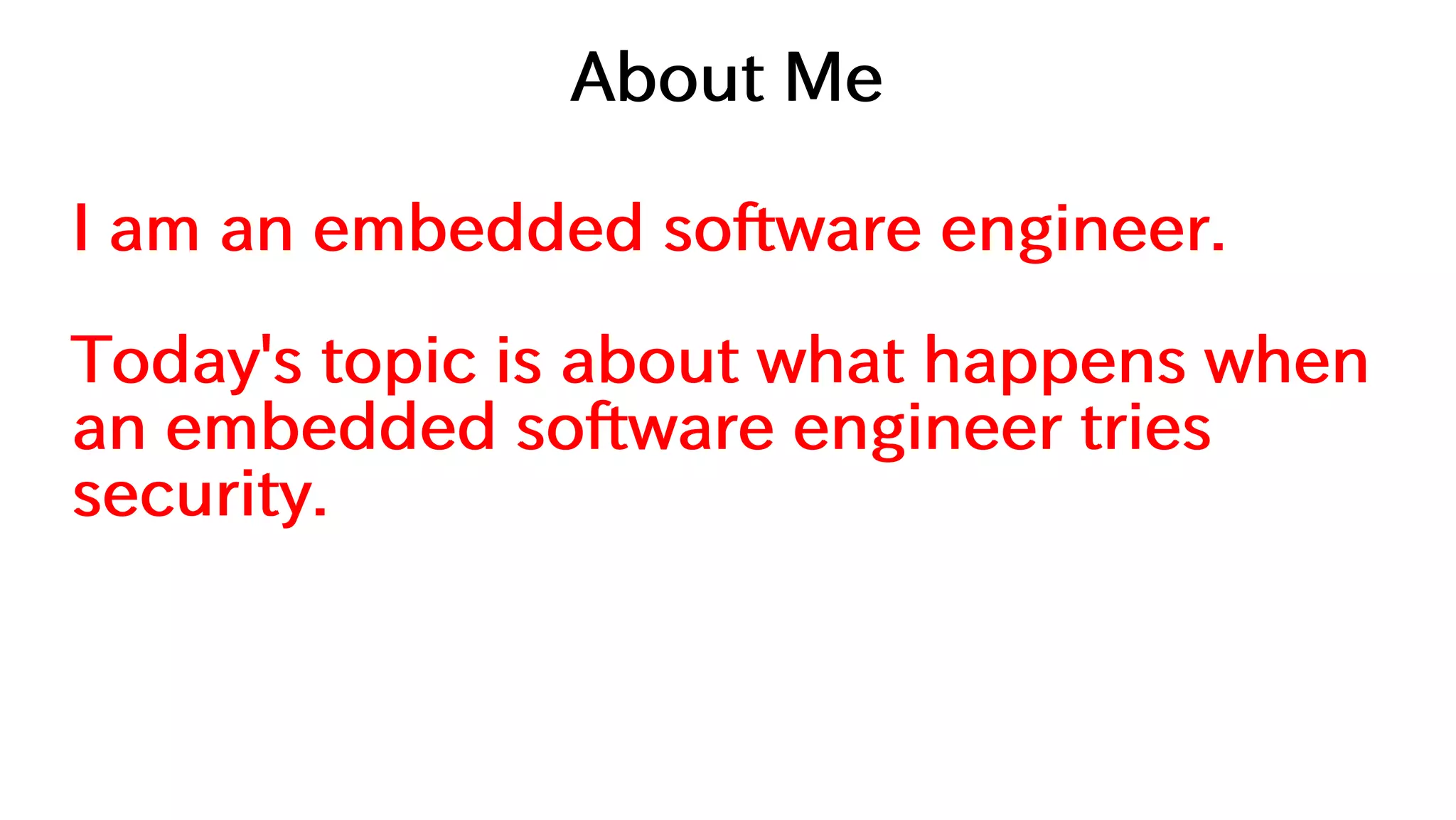 About Me

I am an embedded software engineer.

Today's topic is about what happens when an embedded software engineer tries security.